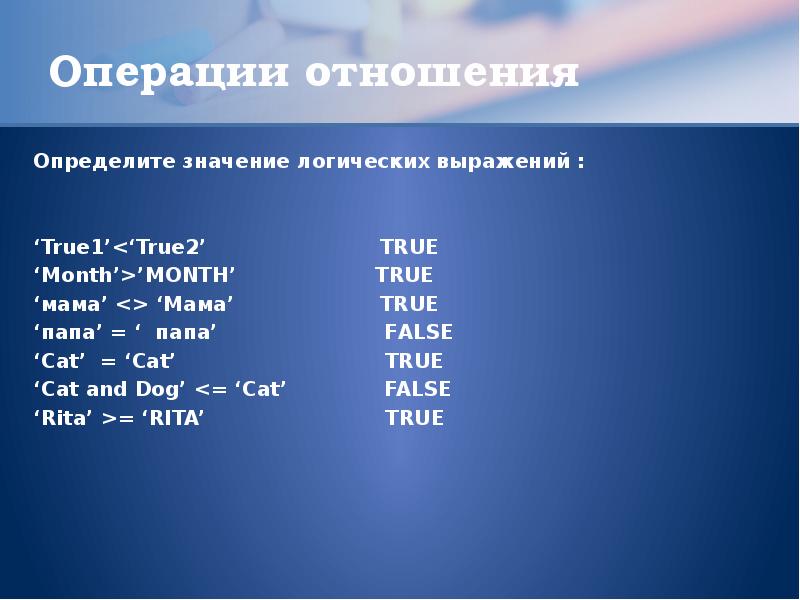 Операции отношения

Определите значение логических выражений :

‘True1’<‘True2’ TRUE
‘Month’>’MONTH’ TRUE
‘мама’ <> ‘Мама’ TRUE
‘папа’ = ‘ папа’ FALSE
‘Cat’ = ‘Cat’ TRUE
‘Cat and Dog’ <= ‘Cat’ FALSE
‘Rita’ >= ‘RITA’ TRUE